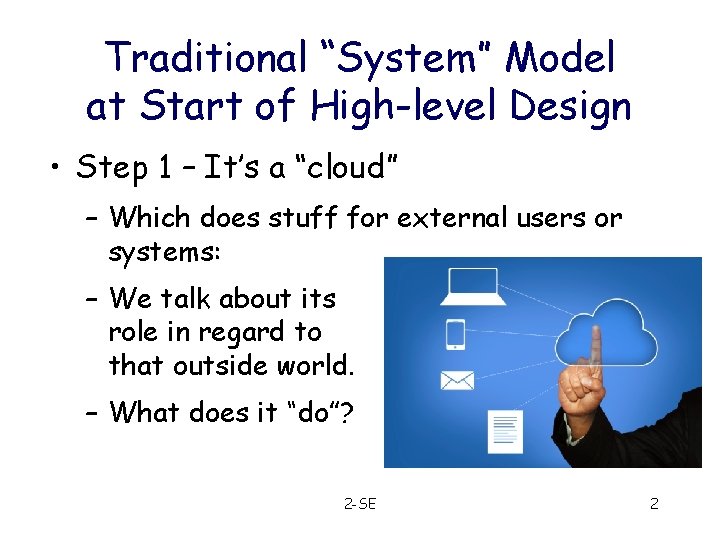 Traditional “System” Model at Start of High-level Design

• Step 1 – It’s a “cloud”

– Which does stuff for external users or systems:

– We talk about its role in regard to that outside world.

– What does it “do”?

2-SE

2